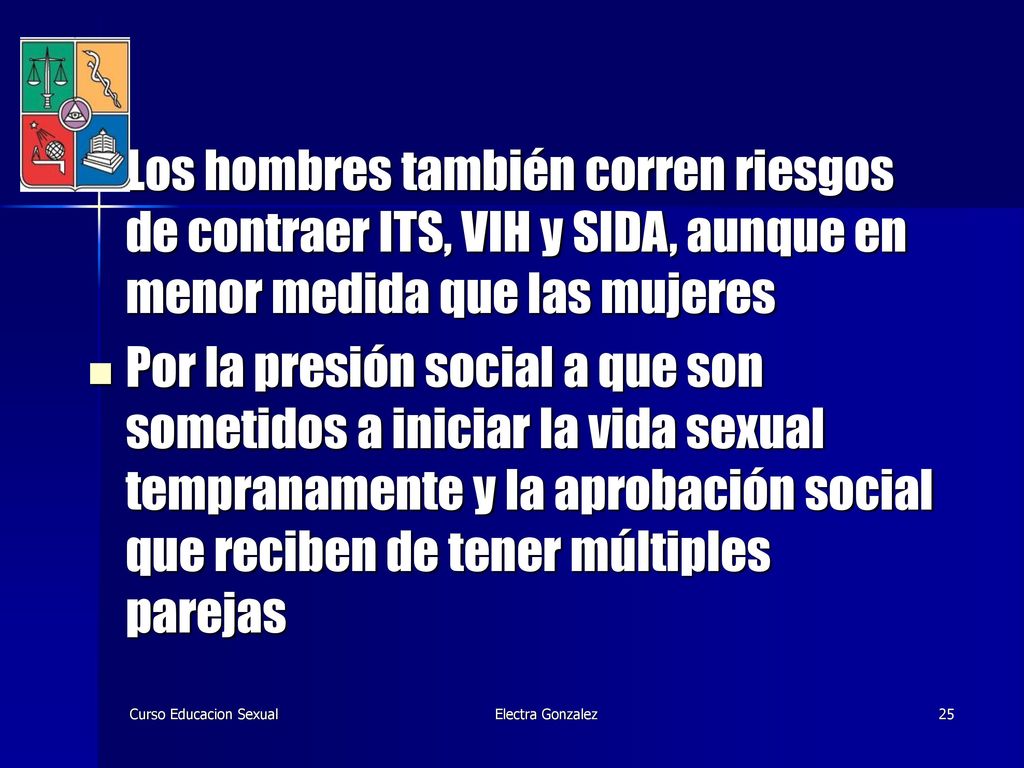 Los hombres también corren riesgos de contraer ITS, VIH y SIDA, aunque en menor medida que las mujeres

Por la presión social a que son sometidos a iniciar la vida sexual tempranamente y la aprobación social que reciben de tener múltiples parejas

Curso Educacion Sexual

Electra Gonzalez

25